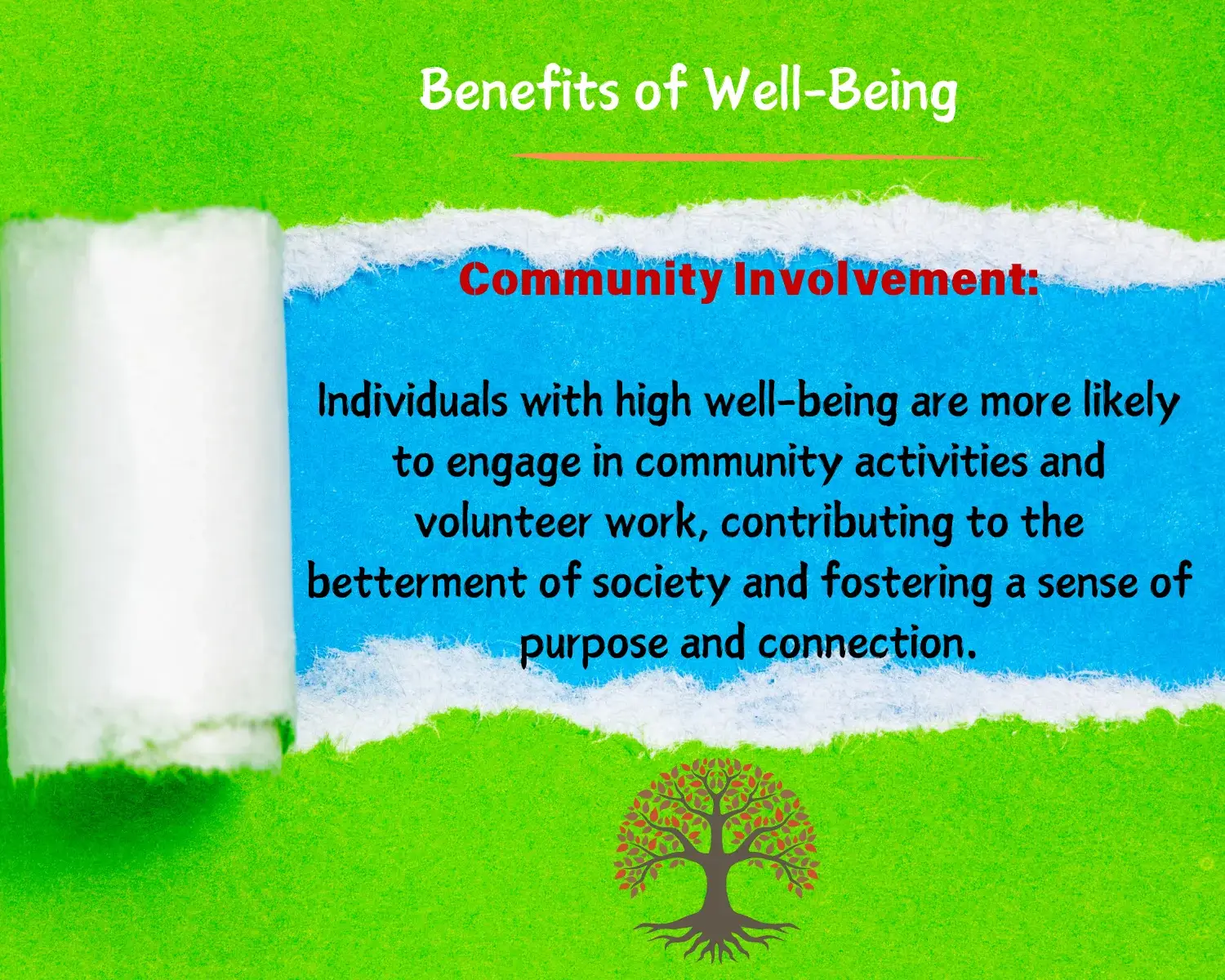 Benefits of Well-Being

Community Involvement:

Individuals with high well-being are more likely to engage in community activities and volunteer work, contributing to the betterment of society and fostering a sense of purpose and connection.